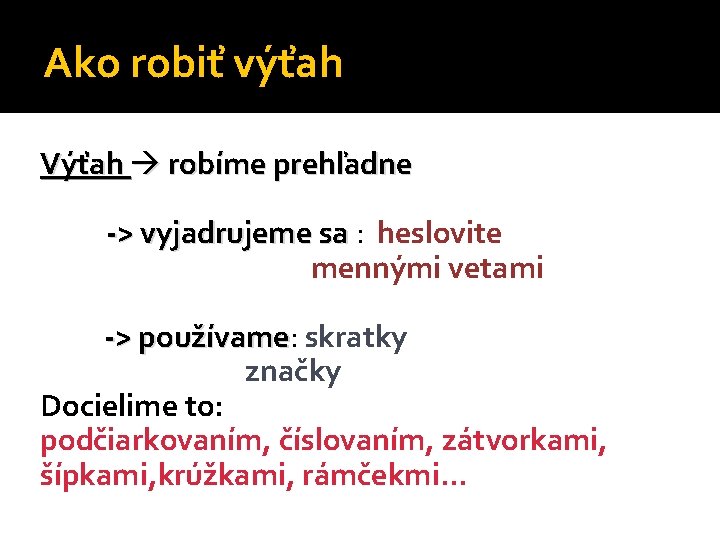 Ako robiť výťah

Výťah → robíme prehľadne

-> vyjadrujeme sa : heslovite
mennými vetami

-> používame: skratky
značky

Docielime to:
podčiarkovaním, číslovaním, zátvorkami, šípkami,krúžkami, rámčekmi...